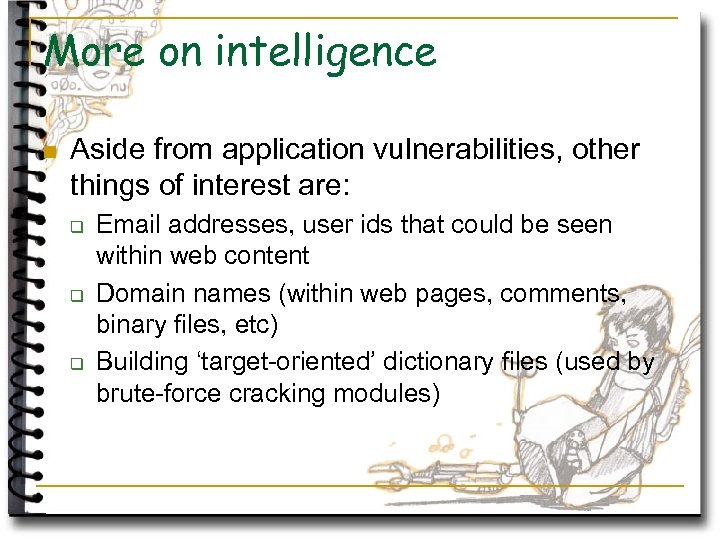 More on intelligence

Aside from application vulnerabilities, other things of interest are:

Email addresses, user ids that could be seen within web content

Domain names (within web pages, comments, binary files, etc)

Building ‘target-oriented’ dictionary files (used by brute-force cracking modules)